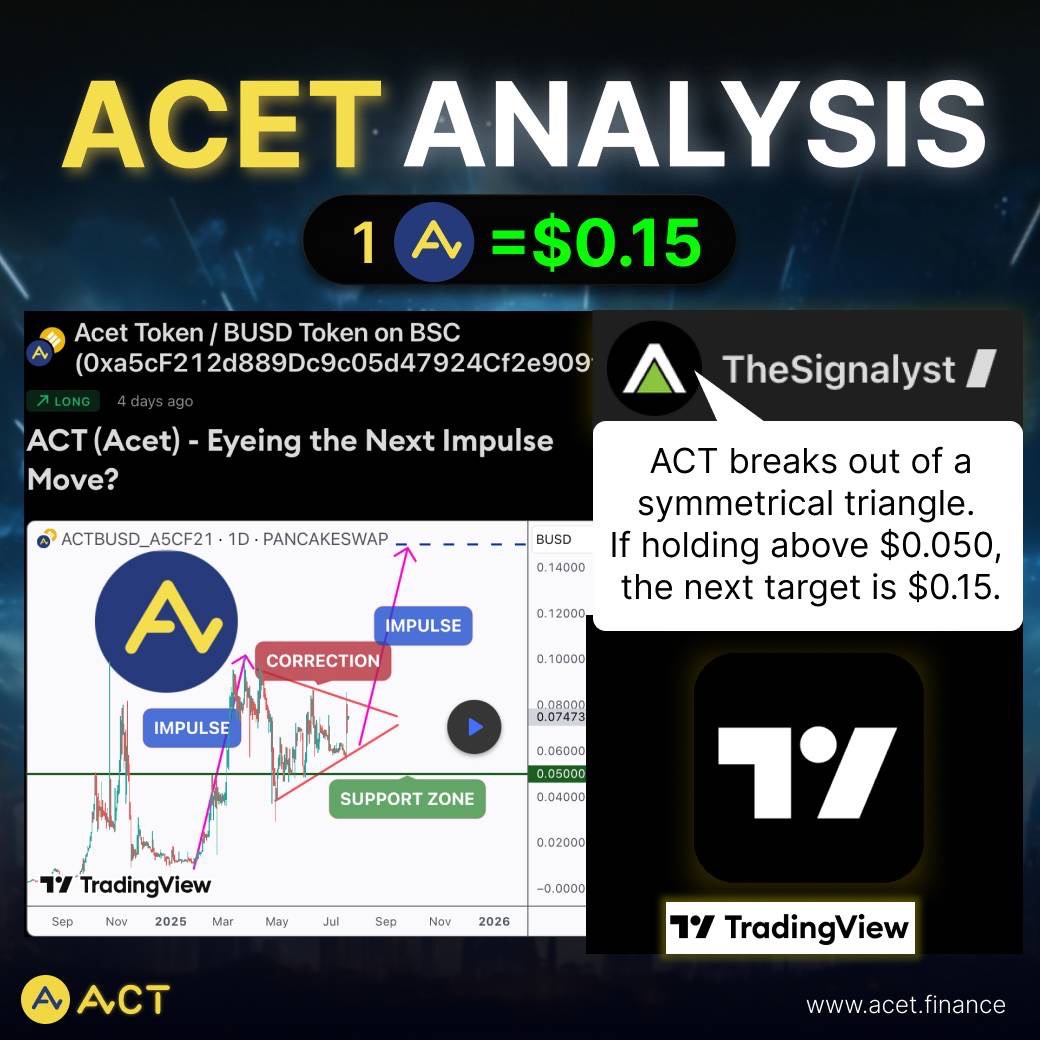 ACET ANALYSIS

1 =$0.15

Acet Token / BUSD Token on BSC (0xa5cF212d889Dc9c05d47924Cf2e909

LONG 4 days ago

ACT (Acet) - Eyeing the Next Impulse Move?

ACTBUSD_A5CF21 · 1D · PANCAKESWAP

BUSD
0.14000
0.12000
0.10000
0.08000
0.07473
0.06000
0.05000
0.04000
0.02000
−0.0000

IMPULSE
CORRECTION
IMPULSE
SUPPORT ZONE

TradingView

Sep Nov 2025 Mar May Jul Sep Nov 2026

TheSignalyst

ACT breaks out of a symmetrical triangle. If holding above $0.050, the next target is $0.15.

TradingView

ACT

www.acet.finance